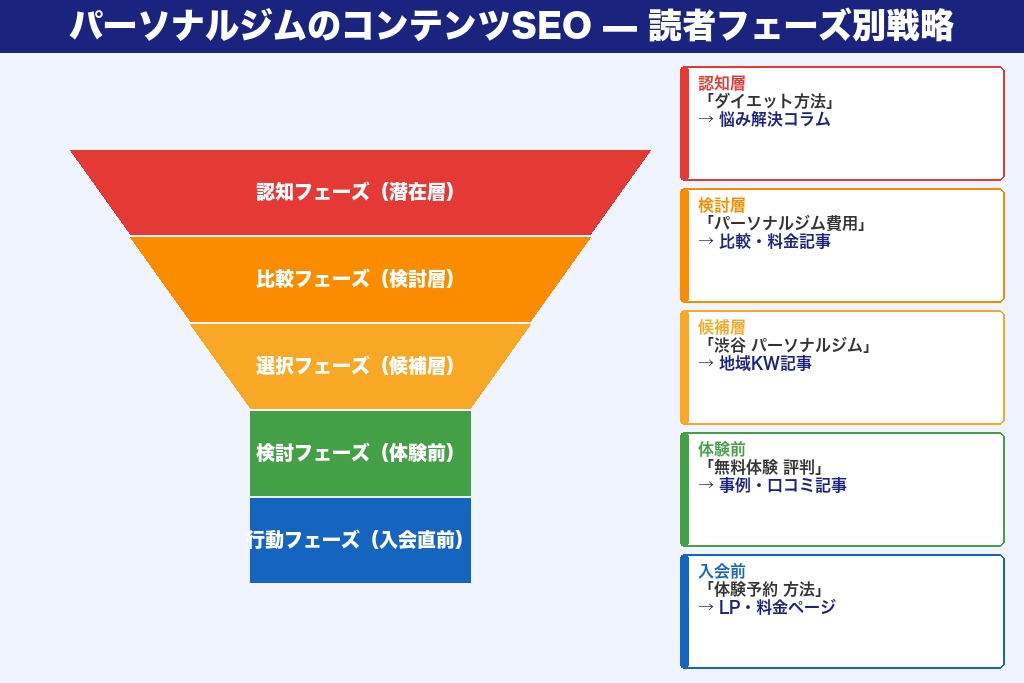 パーソナルジムのコンテンツSEO — 読者フェーズ別戦略

認知フェーズ（潜在層）

比較フェーズ（検討層）

選択フェーズ（候補層）

検討フェーズ（体験前）

行動フェーズ（入会直前）

認知層
「ダイエット方法」
→ 悩み解決コラム

検討層
「パーソナルジム費用」
→ 比較・料金記事

候補層
「渋谷 パーソナルジム」
→ 地域KW記事

体験前
「無料体験 評判」
→ 事例・口コミ記事

入会前
「体験予約 方法」
→ LP・料金ページ